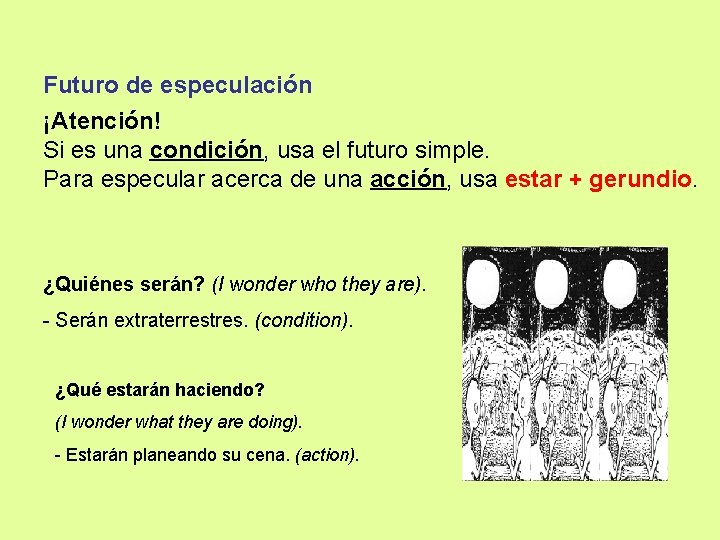 Futuro de especulación

¡Atención!
Si es una condición, usa el futuro simple.
Para especular acerca de una acción, usa estar + gerundio.

¿Quiénes serán? (I wonder who they are).
- Serán extraterrestres. (condition).

¿Qué estarán haciendo?
(I wonder what they are doing).
- Estarán planeando su cena. (action).